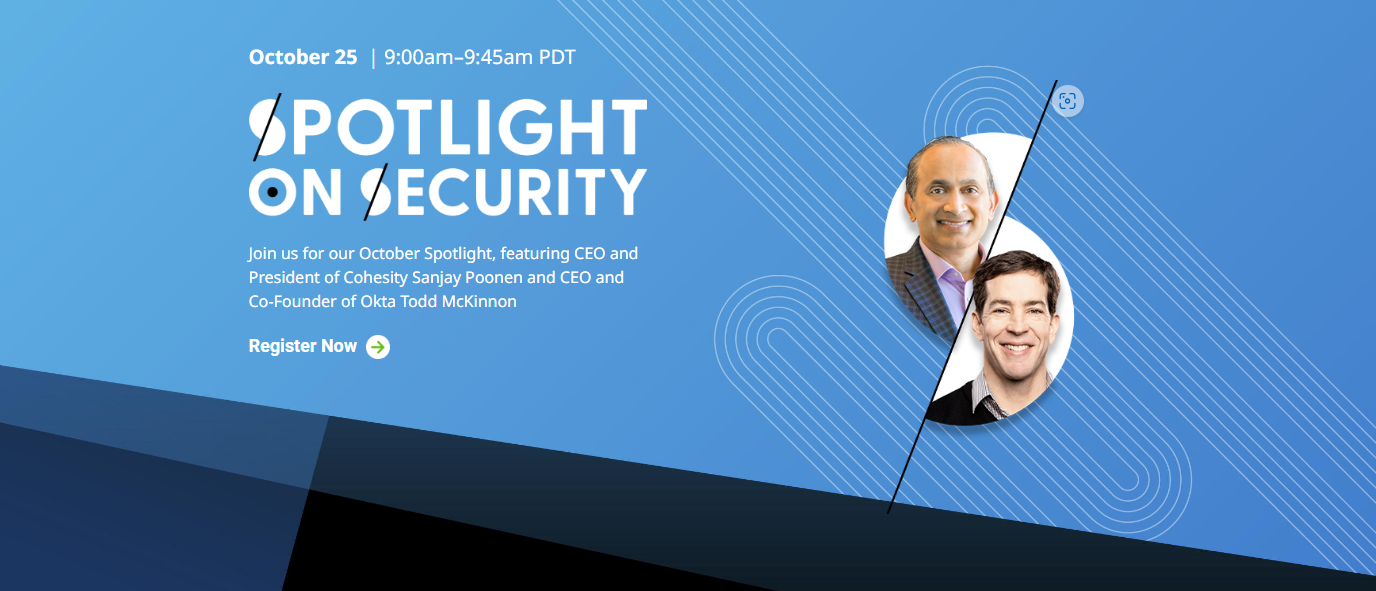 October 25 | 9:00am–9:45am PDT

SPOTLIGHT ON SECURITY

Join us for our October Spotlight, featuring CEO and President of Cohesity Sanjay Poonen and CEO and Co-Founder of Okta Todd McKinnon

Register Now